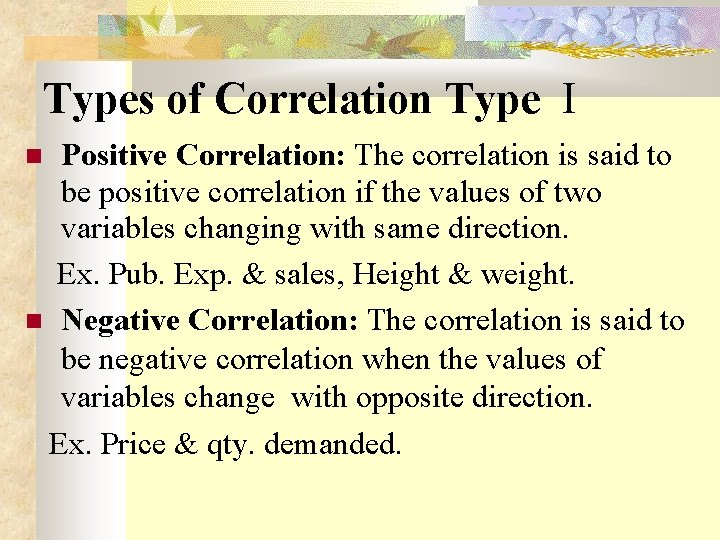 Types of Correlation Type I

Positive Correlation: The correlation is said to be positive correlation if the values of two variables changing with same direction.

Ex. Pub. Exp. & sales, Height & weight.

Negative Correlation: The correlation is said to be negative correlation when the values of variables change with opposite direction.

Ex. Price & qty. demanded.